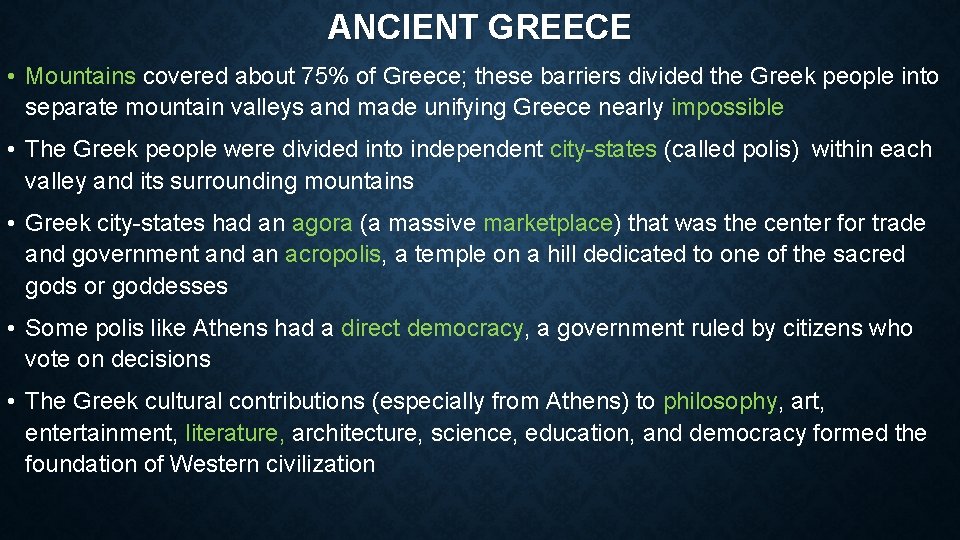 ANCIENT GREECE

• Mountains covered about 75% of Greece; these barriers divided the Greek people into separate mountain valleys and made unifying Greece nearly impossible

• The Greek people were divided into independent city-states (called polis) within each valley and its surrounding mountains

• Greek city-states had an agora (a massive marketplace) that was the center for trade and government and an acropolis, a temple on a hill dedicated to one of the sacred gods or goddesses

• Some polis like Athens had a direct democracy, a government ruled by citizens who vote on decisions

• The Greek cultural contributions (especially from Athens) to philosophy, art, entertainment, literature, architecture, science, education, and democracy formed the foundation of Western civilization